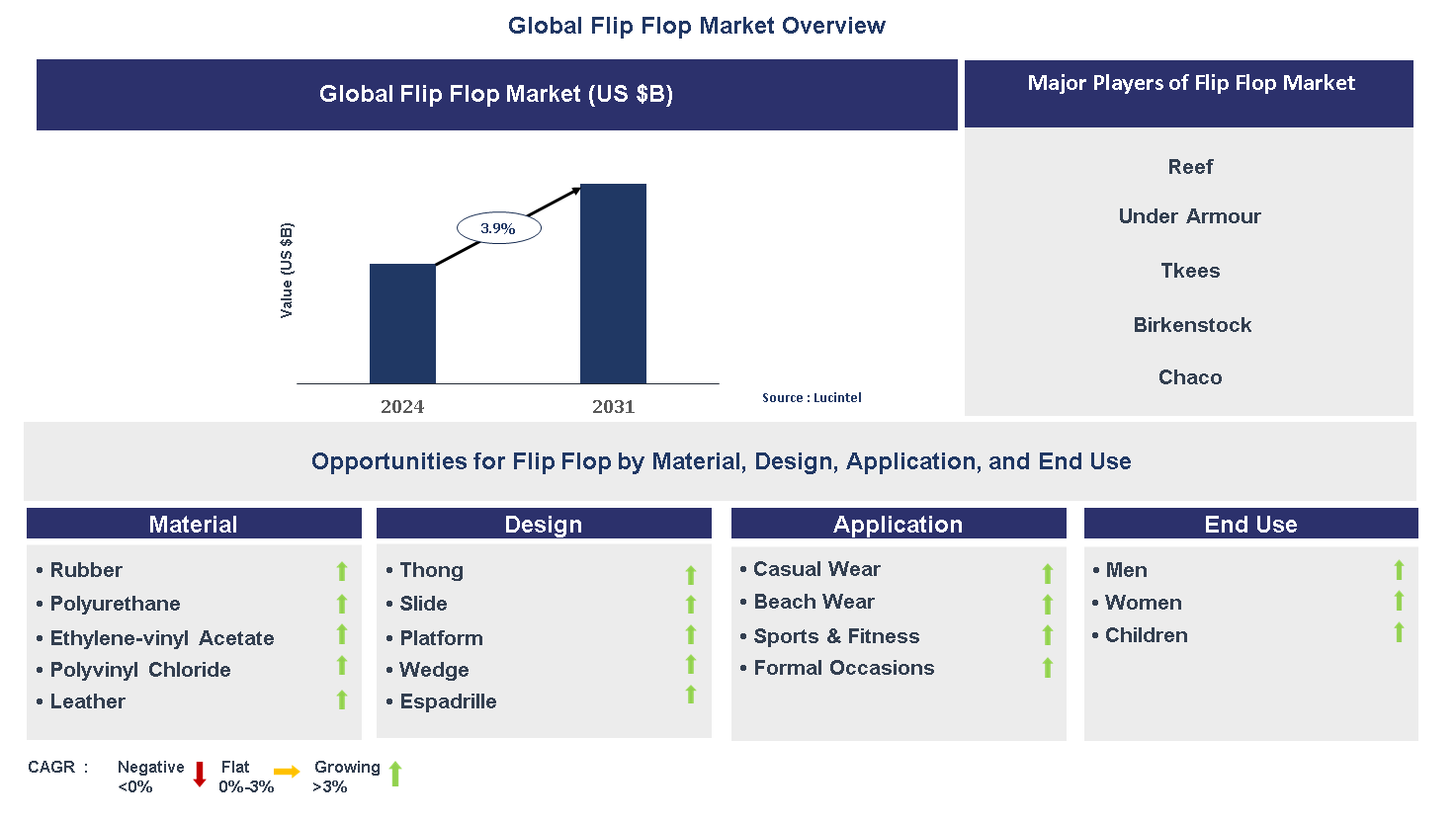 Global Flip Flop Market Overview

Global Flip Flop Market (US $B)

Value (US $B)

3.9%

2024

2031

Source : Lucintel

Major Players of Flip Flop Market

Reef

Under Armour

Tkees

Birkenstock

Chaco

Opportunities for Flip Flop by Material, Design, Application, and End Use

Material

• Rubber
• Polyurethane
• Ethylene-vinyl Acetate
• Polyvinyl Chloride
• Leather

Design

• Thong
• Slide
• Platform
• Wedge
• Espadrille

Application

• Casual Wear
• Beach Wear
• Sports & Fitness
• Formal Occasions

End Use

• Men
• Women
• Children

CAGR : Negative <0% Flat 0%-3% Growing >3%